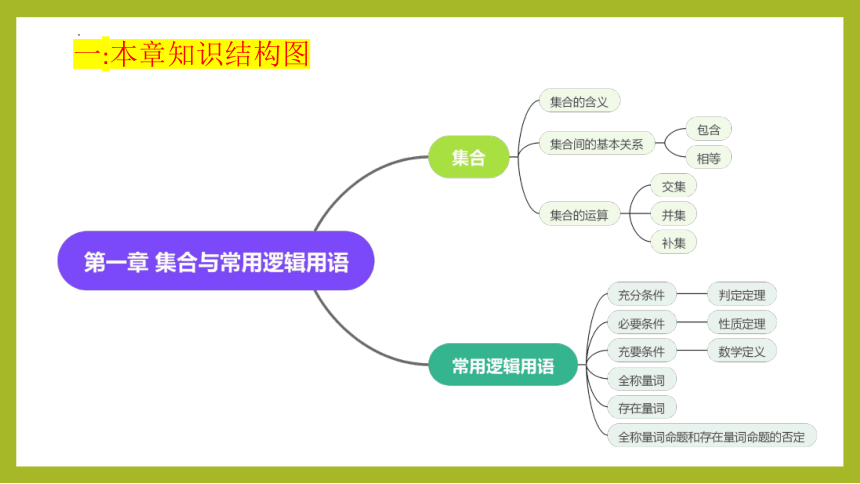 一:本章知识结构图

第一章 集合与常用逻辑用语

集合

集合的含义

集合间的基本关系

包含

相等

集合的运算

交集

并集

补集

常用逻辑用语

充分条件

判定定理

必要条件

性质定理

充要条件

数学定义

全称量词

存在量词

全称量词命题和存在量词命题的否定